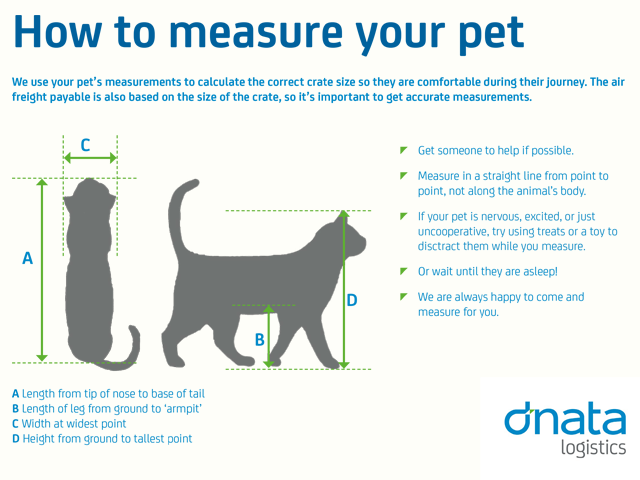 How to measure your pet

We use your pet's measurements to calculate the correct crate size so they are comfortable during their journey. The air freight payable is also based on the size of the crate, so it's important to get accurate measurements.

C

A

B

D

Get someone to help if possible.

Measure in a straight line from point to point, not along the animal's body.

If your pet is nervous, excited, or just uncooperative, try using treats or a toy to disctract them while you measure.

Or wait until they are asleep!

We are always happy to come and measure for you.

A Length from tip of nose to base of tail
B Length of leg from ground to 'armpit'
C Width at widest point
D Height from ground to tallest point

dnata
logistics